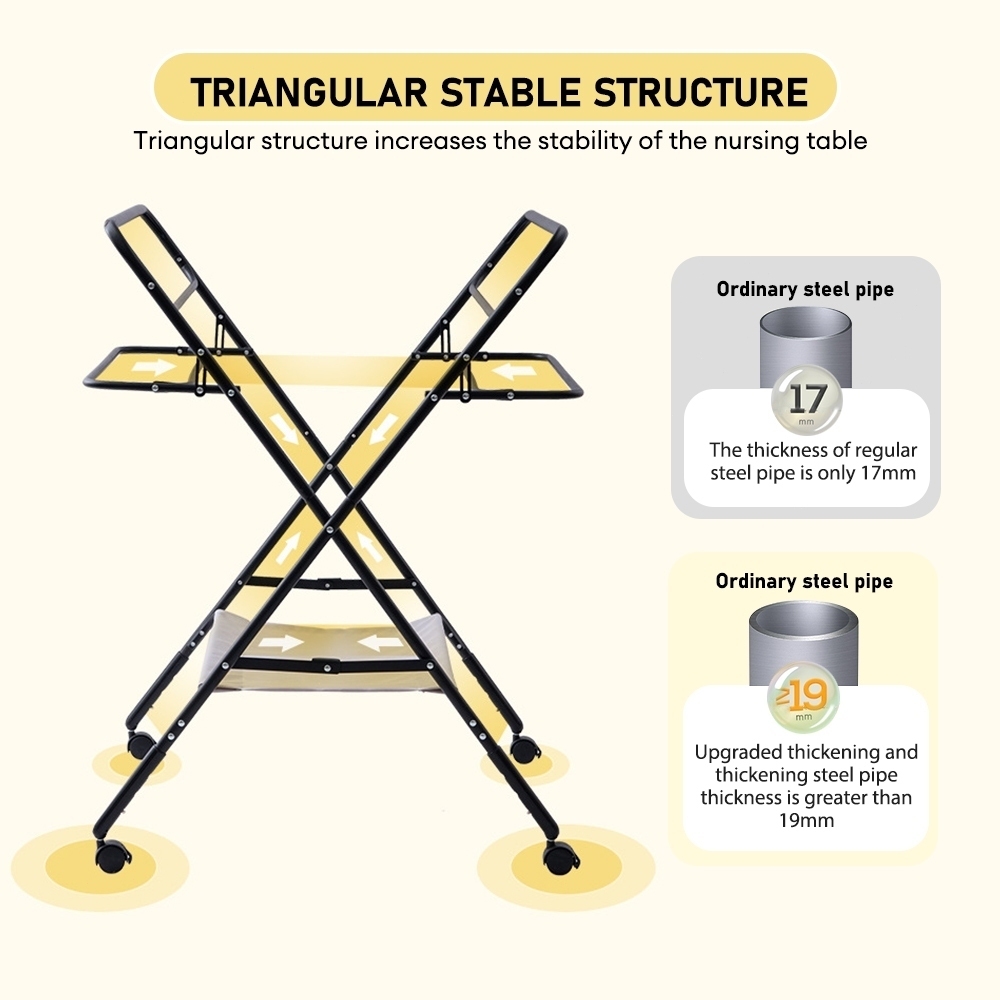 TRIANGULAR STABLE STRUCTURE

Triangular structure increases the stability of the nursing table

Ordinary steel pipe

17
mm

The thickness of regular steel pipe is only 17mm

Ordinary steel pipe

≥19
mm

Upgraded thickening and thickening steel pipe thickness is greater than 19mm